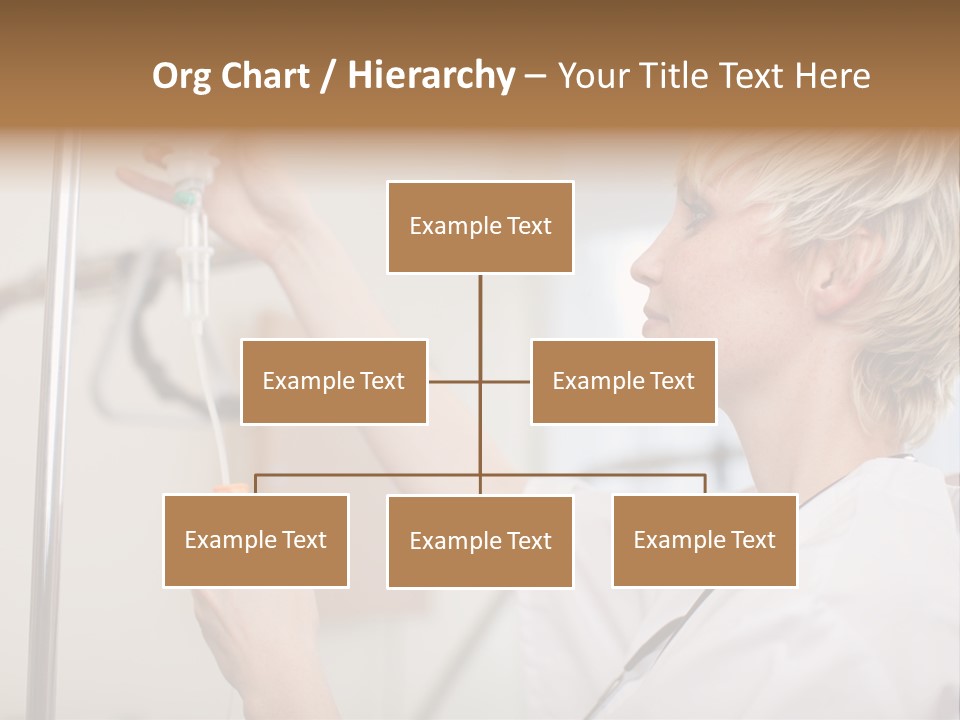 Org Chart / Hierarchy – Your Title Text Here

Example Text

Example Text

Example Text

Example Text

Example Text

Example Text